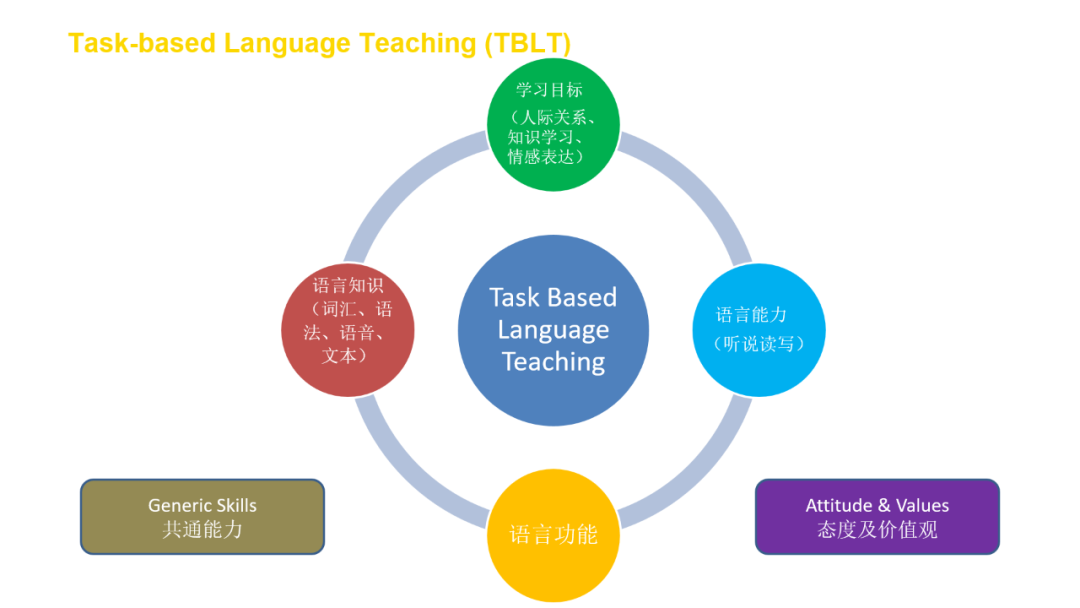 Task-based Language Teaching (TBLT)

学习目标
（人际关系、知识学习、情感表达）

语言知识
（词汇、语法、语音、文本）

Task Based Language Teaching

语言能力
（听说读写）

语言功能

Generic Skills
共通能力

Attitude & Values
态度及价值观